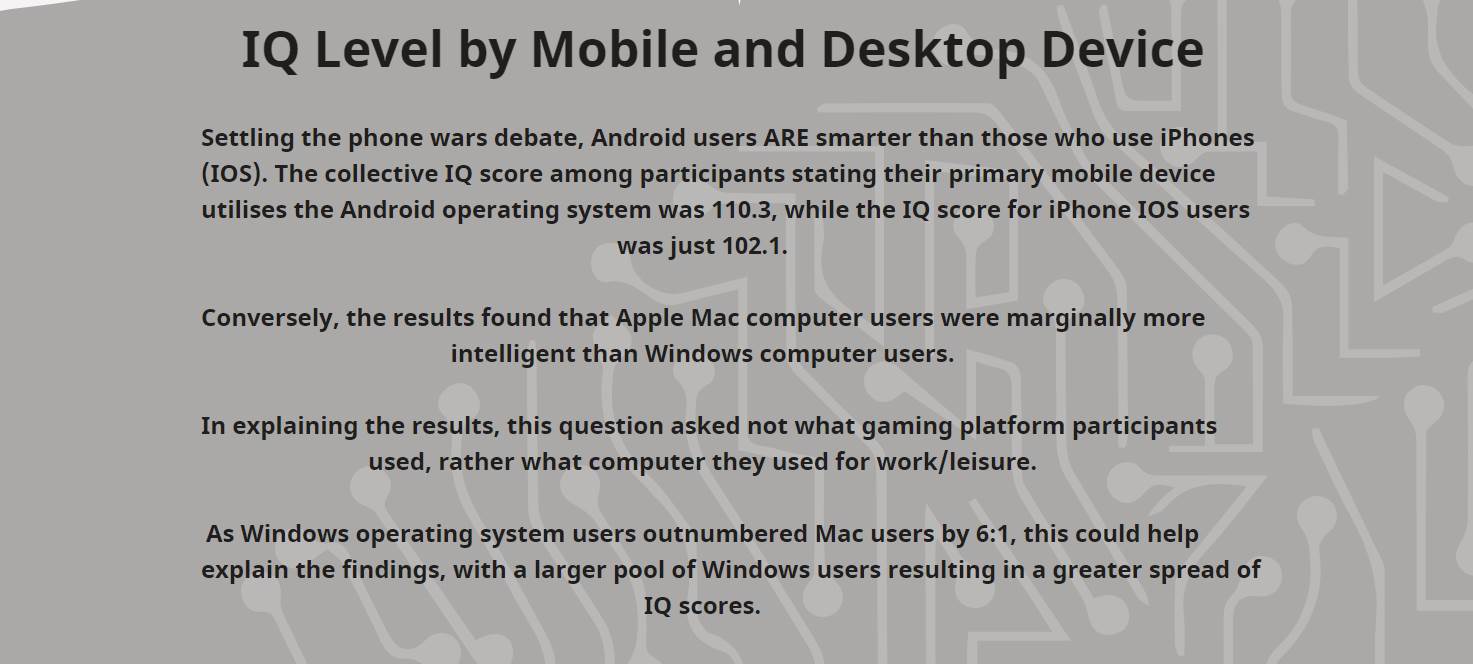 IQ Level by Mobile and Desktop Device

Settling the phone wars debate, Android users ARE smarter than those who use iPhones (IOS). The collective IQ score among participants stating their primary mobile device utilises the Android operating system was 110.3, while the IQ score for iPhone IOS users was just 102.1.

Conversely, the results found that Apple Mac computer users were marginally more intelligent than Windows computer users.

In explaining the results, this question asked not what gaming platform participants used, rather what computer they used for work/leisure.

As Windows operating system users outnumbered Mac users by 6:1, this could help explain the findings, with a larger pool of Windows users resulting in a greater spread of IQ scores.